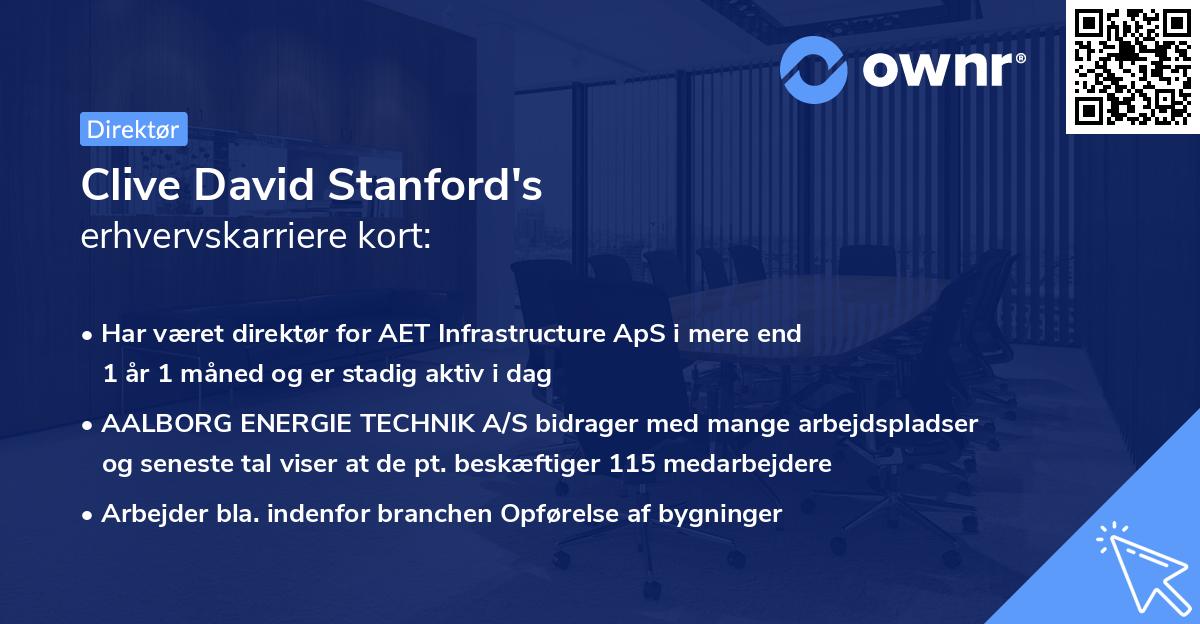 ownr®

Direktør

Clive David Stanford's
erhvervskarriere kort:

• Har været direktør for AET Infrastructure ApS i mere end 1 år 1 måned og er stadig aktiv i dag
• AALBORG ENERGIE TECHNIK A/S bidrager med mange arbejdspladser og seneste tal viser at de pt. beskæftiger 115 medarbejdere
• Arbejder bla. indenfor branchen Opførelse af bygninger